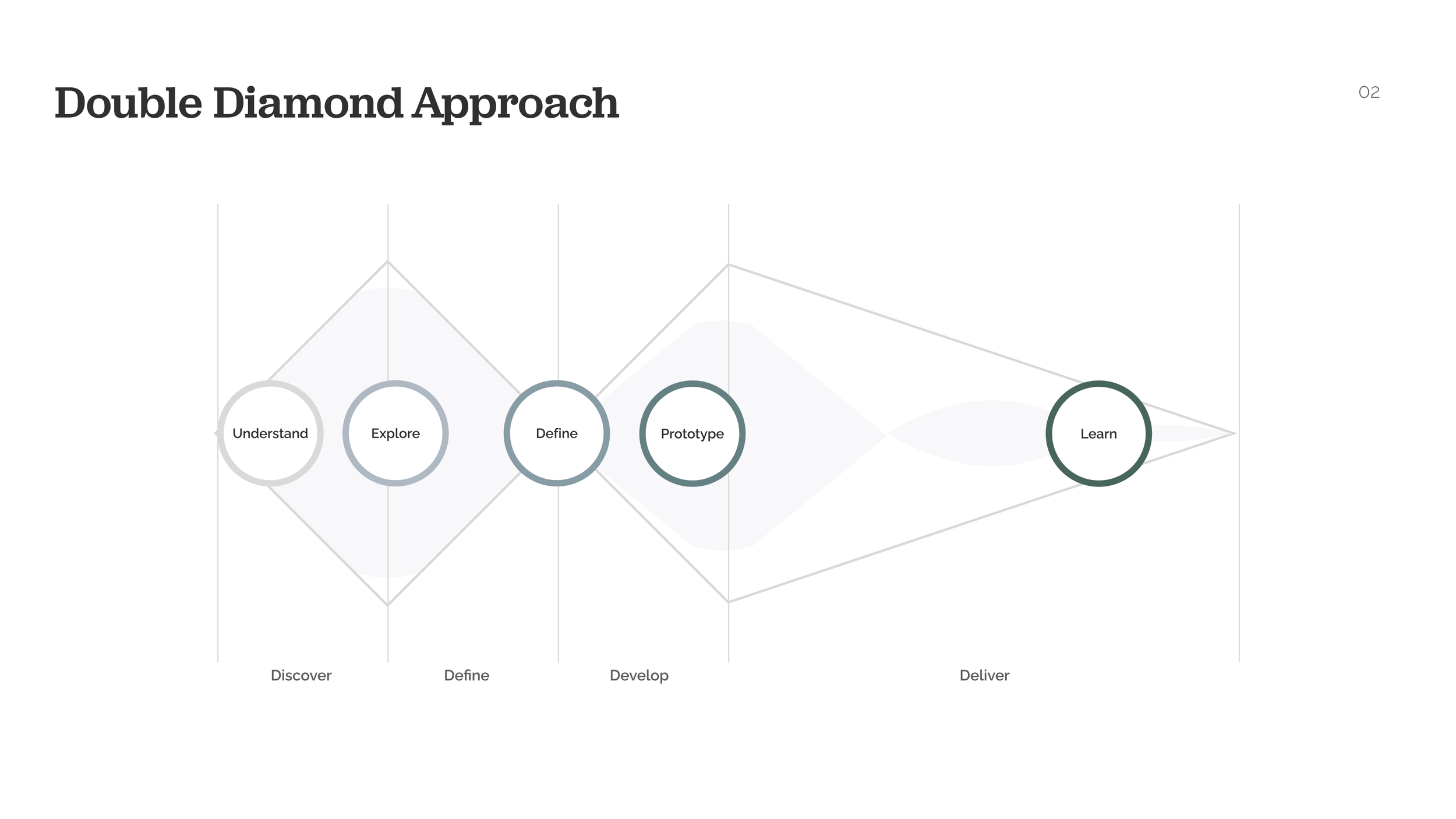 Double Diamond Approach

02

Understand

Explore

Define

Prototype

Learn

Discover

Define

Develop

Deliver